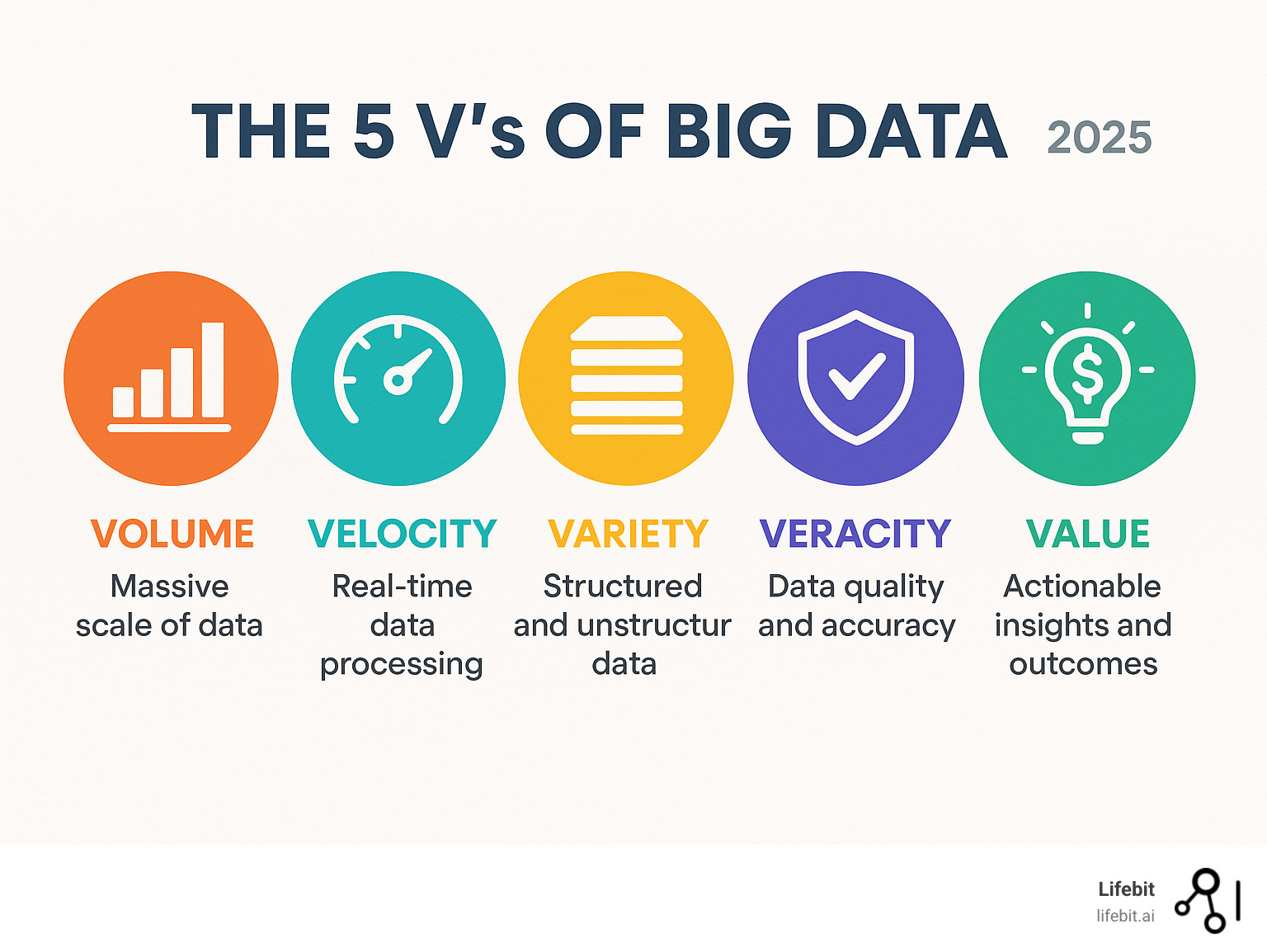 THE 5 V's OF BIG DATA 2025

VOLUME
Massive scale of data

VELOCITY
Real-time data processing

VARIETY
Structured and unstructur data

VERACITY
Data quality and accuracy

VALUE
Actionable insights and outcomes

Lifebit
lifebit.ai